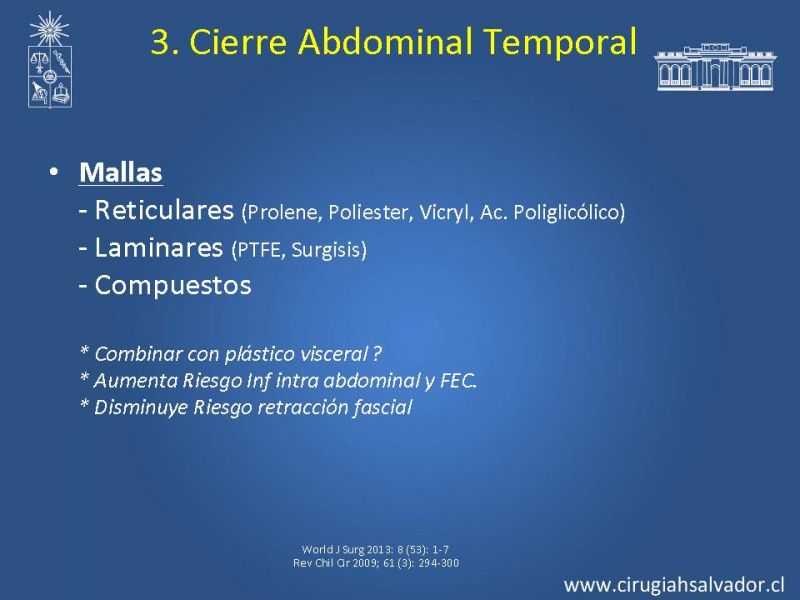 3. Cierre Abdominal Temporal

• Mallas
- Reticulares (Prolene, Poliester, Vicryl, Ac. Poliglicólico)
- Laminares (PTFE, Surgisis)
- Compuestos

* Combinar con plástico visceral ?
* Aumenta Riesgo Inf intra abdominal y FEC.
* Disminuye Riesgo retracción fascial

World J Surg 2013: 8 (53): 1-7
Rev Chil Cir 2009; 61 (3): 294-300

www.cirugiahsalvador.cl